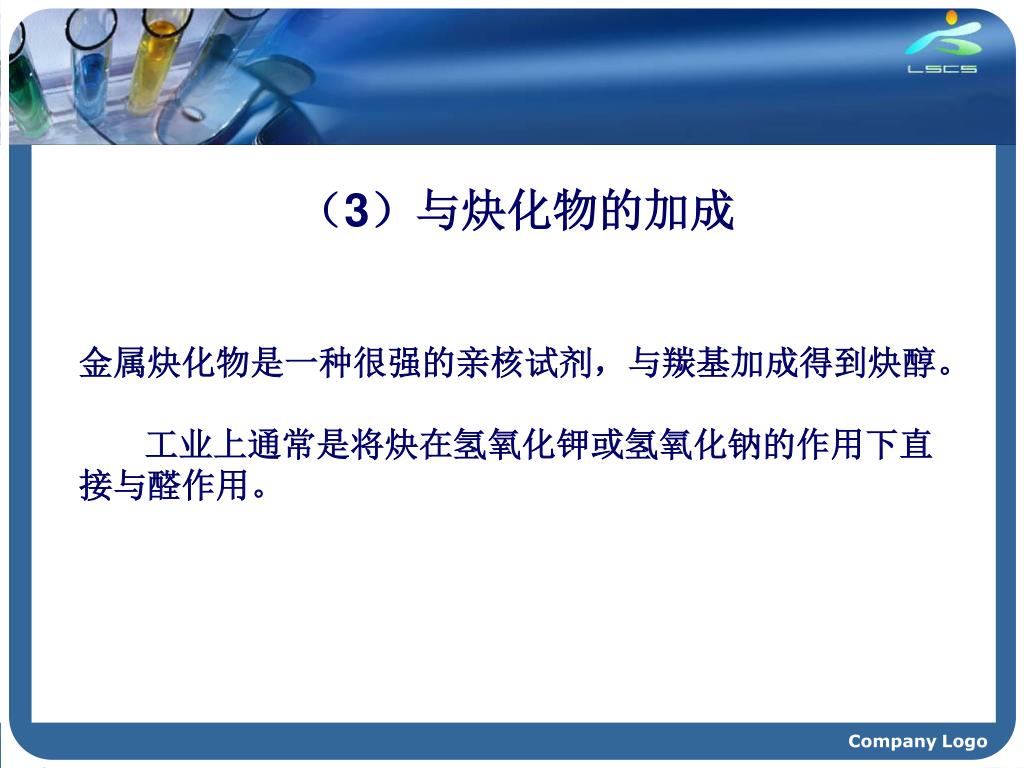 LSCS

（3）与炔化物的加成

金属炔化物是一种很强的亲核试剂，与羰基加成得到炔醇。

工业上通常是将炔在氢氧化钾或氢氧化钠的作用下直接与醛作用。

Company Logo